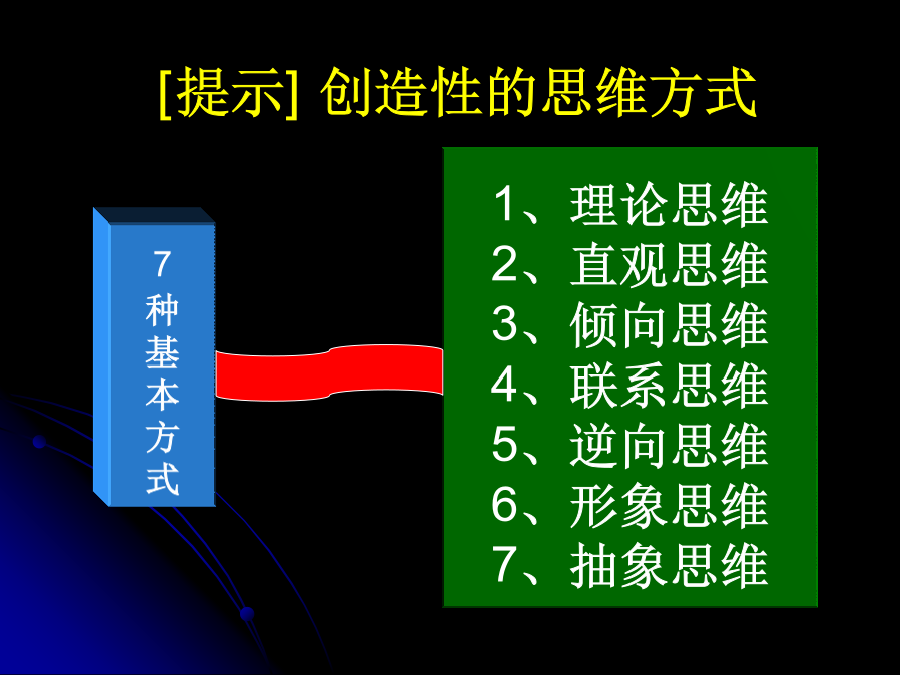 [提示] 创造性的思维方式

7种基本方式

1、理论思维
2、直观思维
3、倾向思维
4、联系思维
5、逆向思维
6、形象思维
7、抽象思维